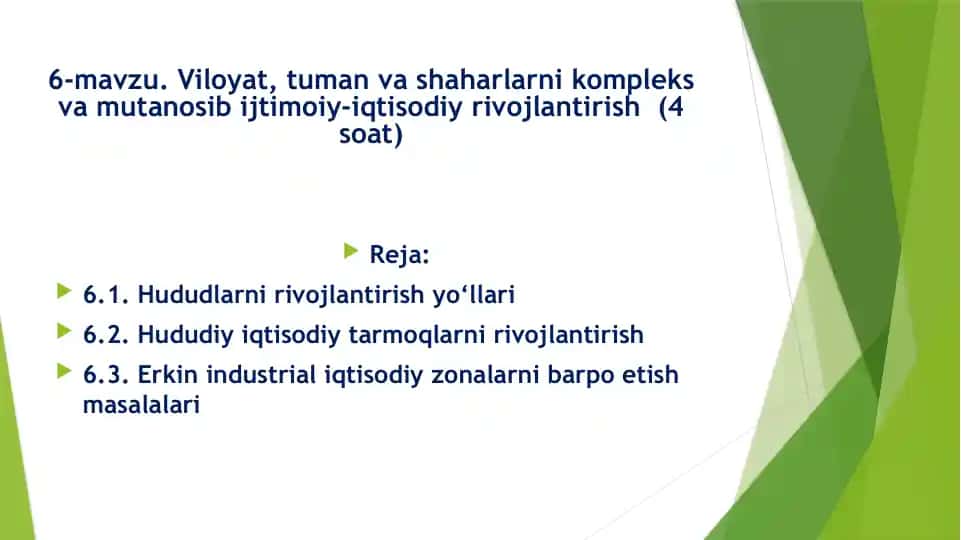 6-mavzu. Viloyat, tuman va shaharlarni kompleks va mutanosib ijtimoiy-iqtisodiy rivojlantirish (4 soat)

Reja:

6.1. Hududlarni rivojlantirish yo‘llari

6.2. Hududiy iqtisodiy tarmoqlarni rivojlantirish

6.3. Erkin industrial iqtisodiy zonalarni barpo etish masalalari